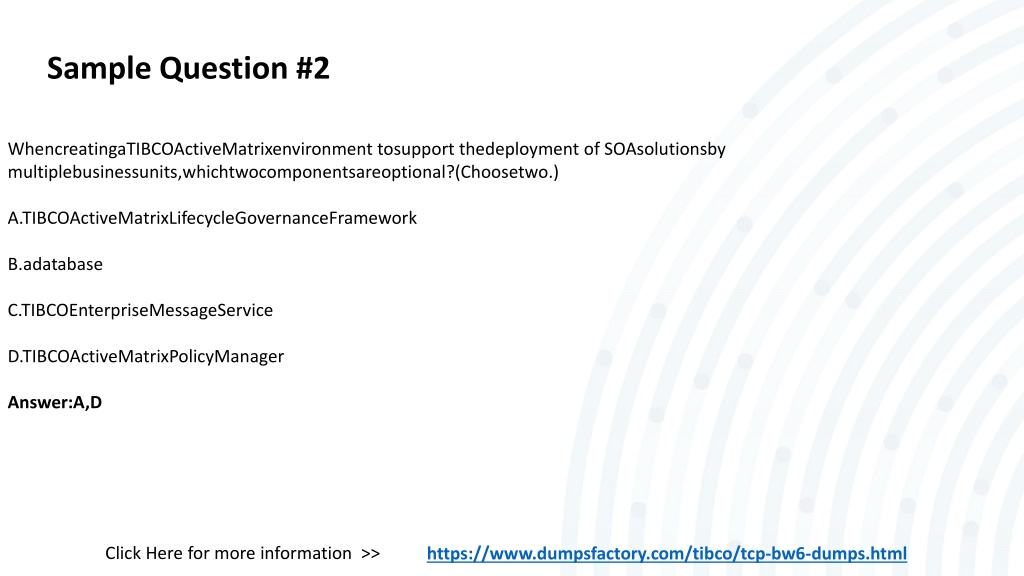 Sample Question #2

WhencreatingaTIBCOActiveMatrixenvironment tosupport thedeployment of SOAsolutionsby multiplebusinessunits,whichtwocomponentsareoptional?(Choosetwo.)

A.TIBCOActiveMatrixLifecycleGovernanceFramework

B.adatabase

C.TIBCOEnterpriseMessageService

D.TIBCOActiveMatrixPolicyManager

Answer:A,D

Click Here for more information >> https://www.dumpsfactory.com/tibco/tcp-bw6-dumps.html